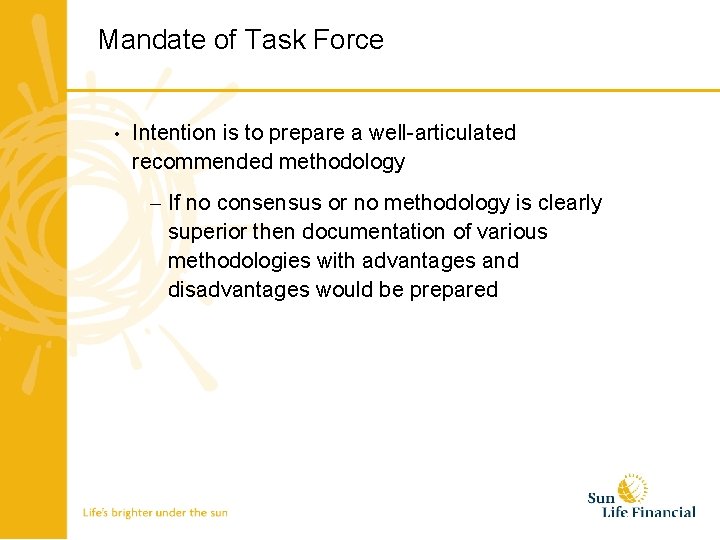 Mandate of Task Force

• Intention is to prepare a well-articulated recommended methodology

– If no consensus or no methodology is clearly superior then documentation of various methodologies with advantages and disadvantages would be prepared

Life's brighter under the sun

Sun Life Financial